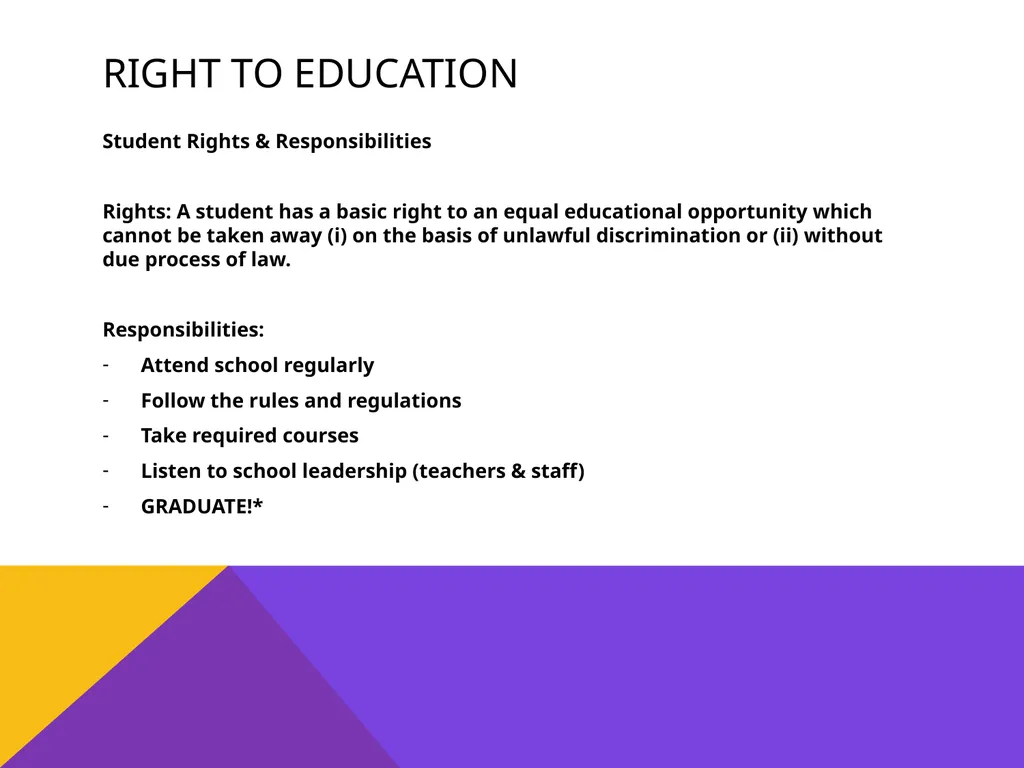 RIGHT TO EDUCATION

Student Rights & Responsibilities

Rights: A student has a basic right to an equal educational opportunity which cannot be taken away (i) on the basis of unlawful discrimination or (ii) without due process of law.

Responsibilities:
- Attend school regularly
- Follow the rules and regulations
- Take required courses
- Listen to school leadership (teachers & staff)
- GRADUATE!*